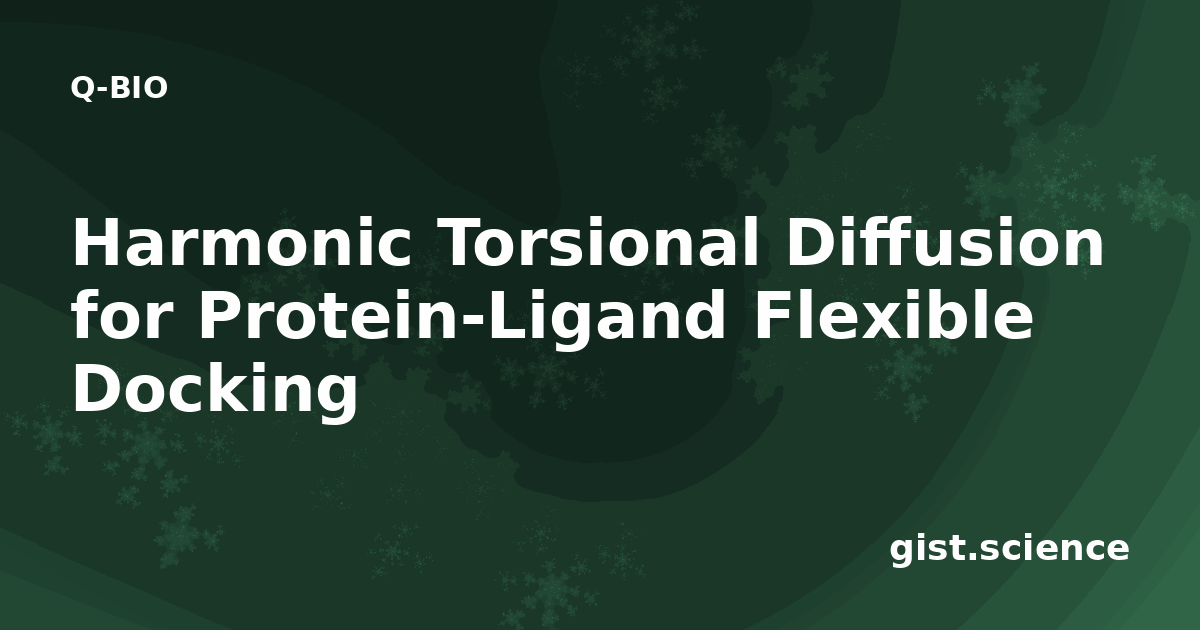 Q-BIO

Harmonic Torsional Diffusion for Protein-Ligand Flexible Docking

gist.science